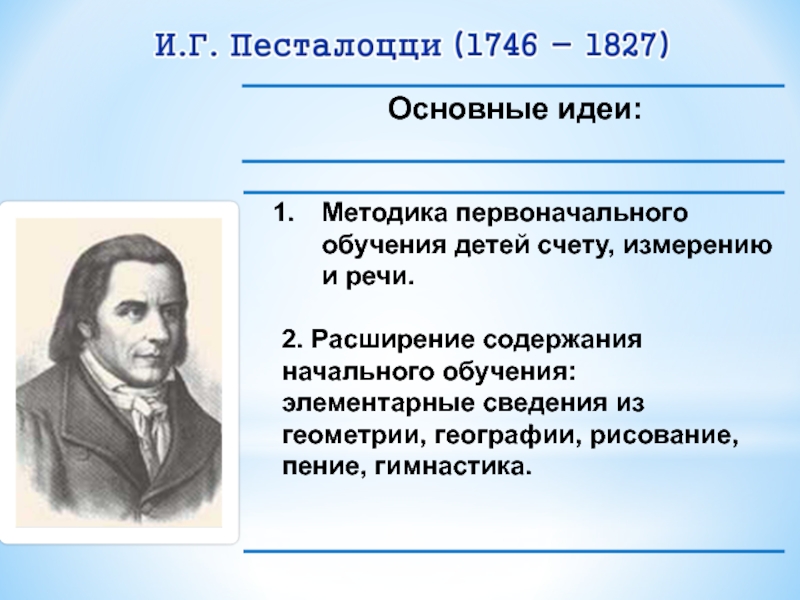 И.Г. Песталоцци (1746 – 1827)

Основные идеи:

1. Методика первоначального обучения детей счету, измерению и речи.

2. Расширение содержания начального обучения: элементарные сведения из геометрии, географии, рисование, пение, гимнастика.